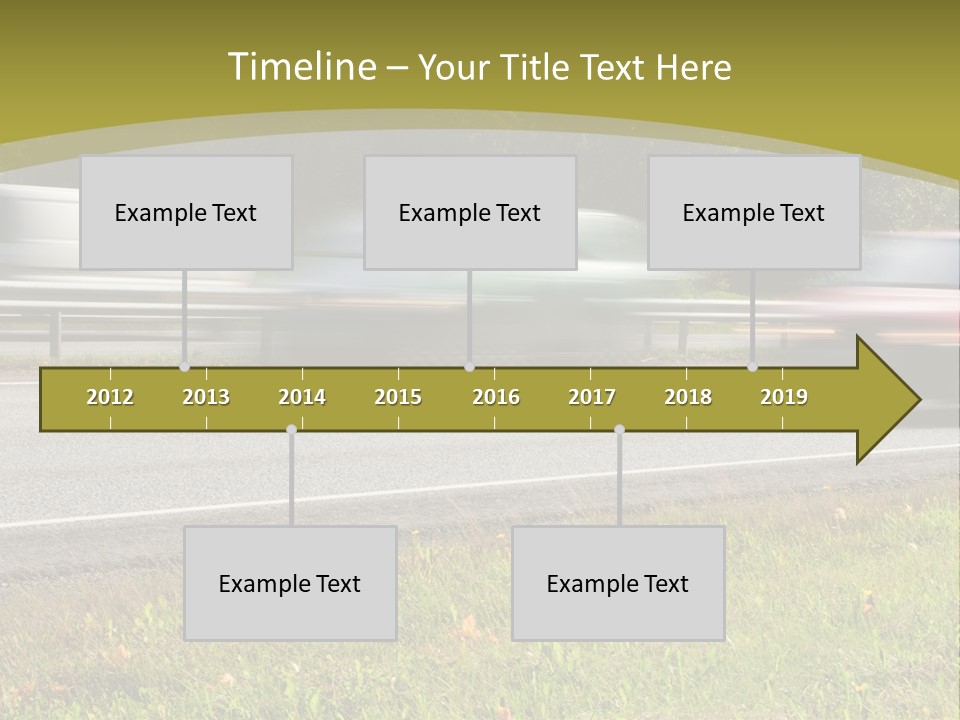 Timeline – Your Title Text Here

Example Text

Example Text

Example Text

2012 2013 2014 2015 2016 2017 2018 2019

Example Text

Example Text